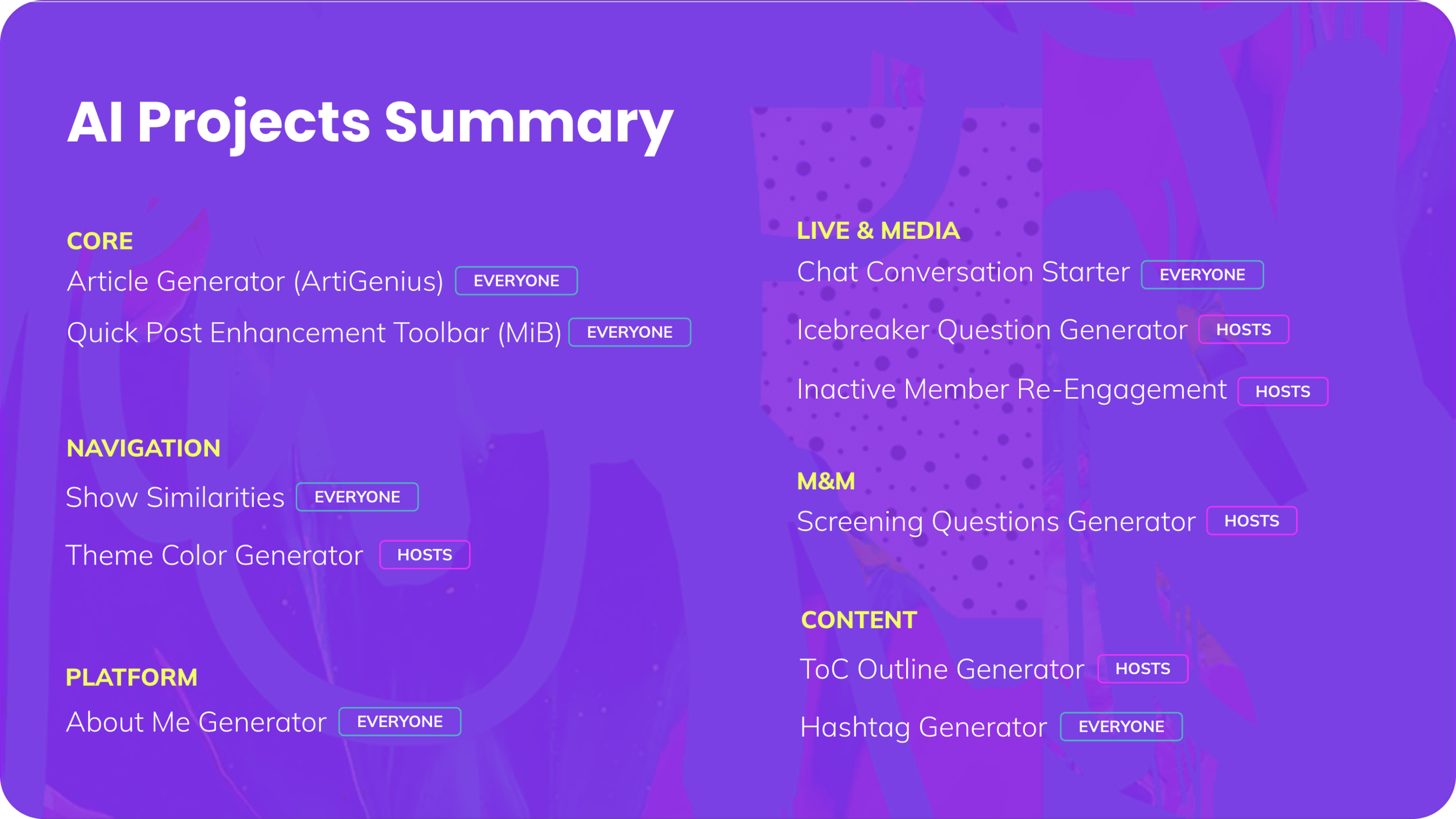 AI Projects Summary

CORE
Article Generator (ArtiGenius) EVERYONE
Quick Post Enhancement Toolbar (MiB) EVERYONE

NAVIGATION
Show Similarities EVERYONE
Theme Color Generator HOSTS

PLATFORM
About Me Generator EVERYONE

LIVE & MEDIA
Chat Conversation Starter EVERYONE
Icebreaker Question Generator HOSTS
Inactive Member Re-Engagement HOSTS

M&M
Screening Questions Generator HOSTS

CONTENT
ToC Outline Generator HOSTS
Hashtag Generator EVERYONE